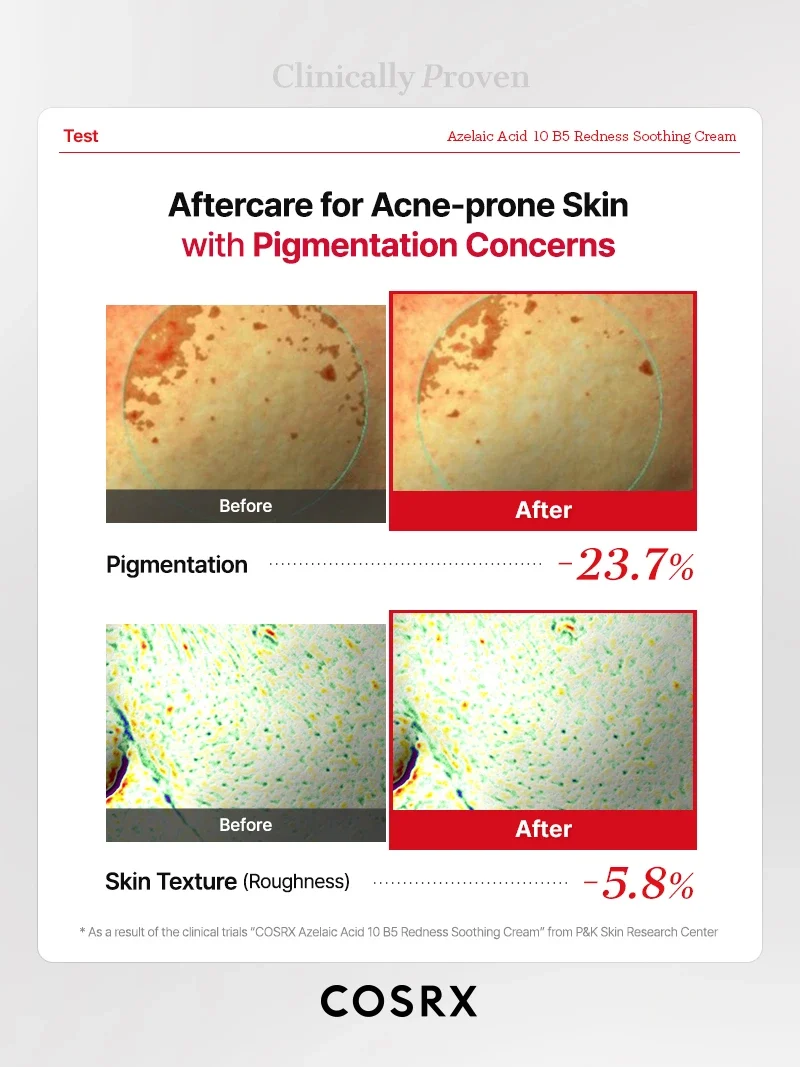 Clinically Proven

Test

Azelaic Acid 10 B5 Redness Soothing Cream

Aftercare for Acne-prone Skin
with Pigmentation Concerns

Before

After

Pigmentation -23.7%

Before

After

Skin Texture (Roughness) -5.8%

* As a result of the clinical trials "COSRX Azelaic Acid 10 B5 Redness Soothing Cream" from P&K Skin Research Center

COSRX